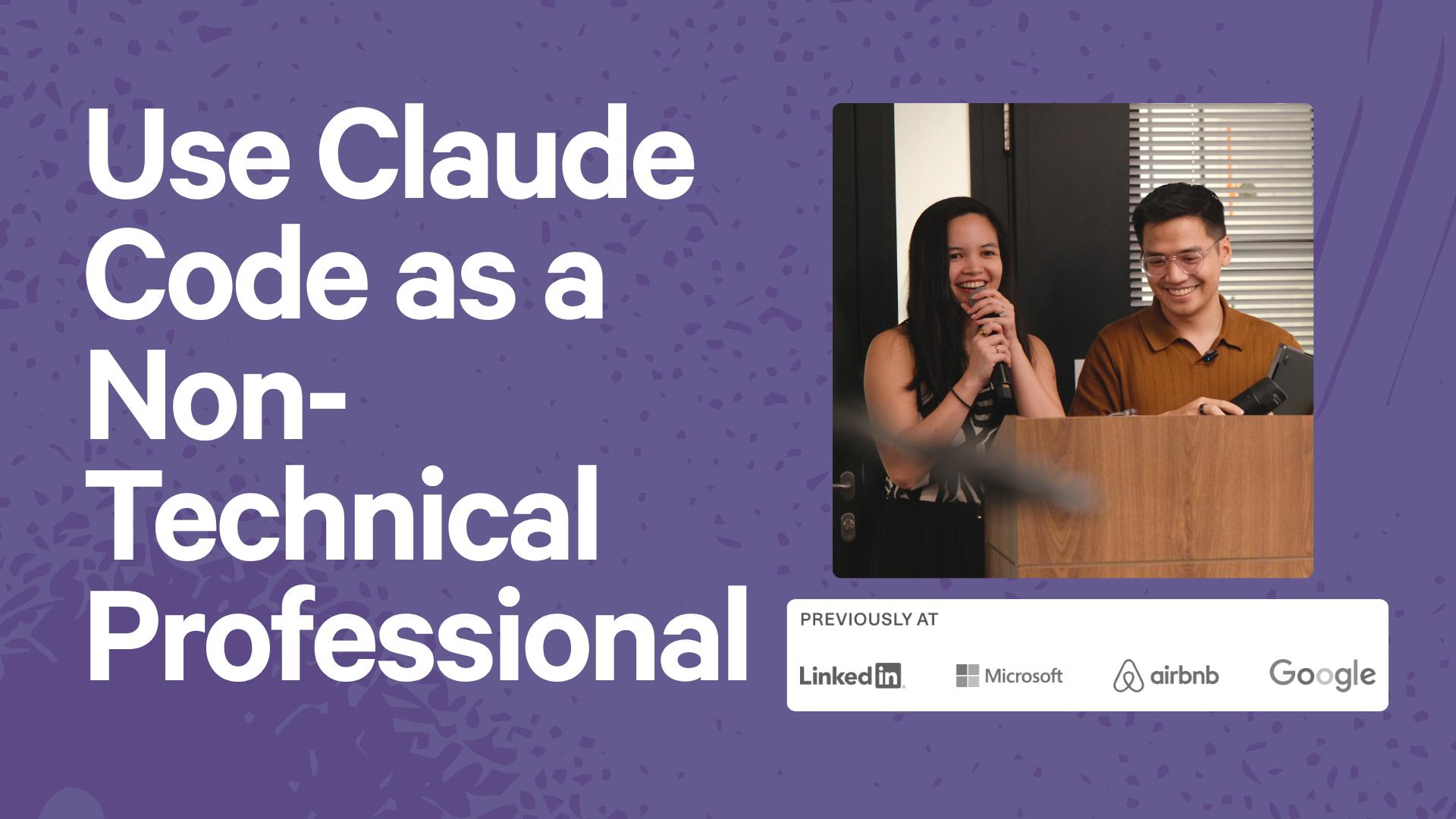 Use Claude Code as a Non-Technical Professional

PREVIOUSLY AT

LinkedIn Microsoft airbnb Google